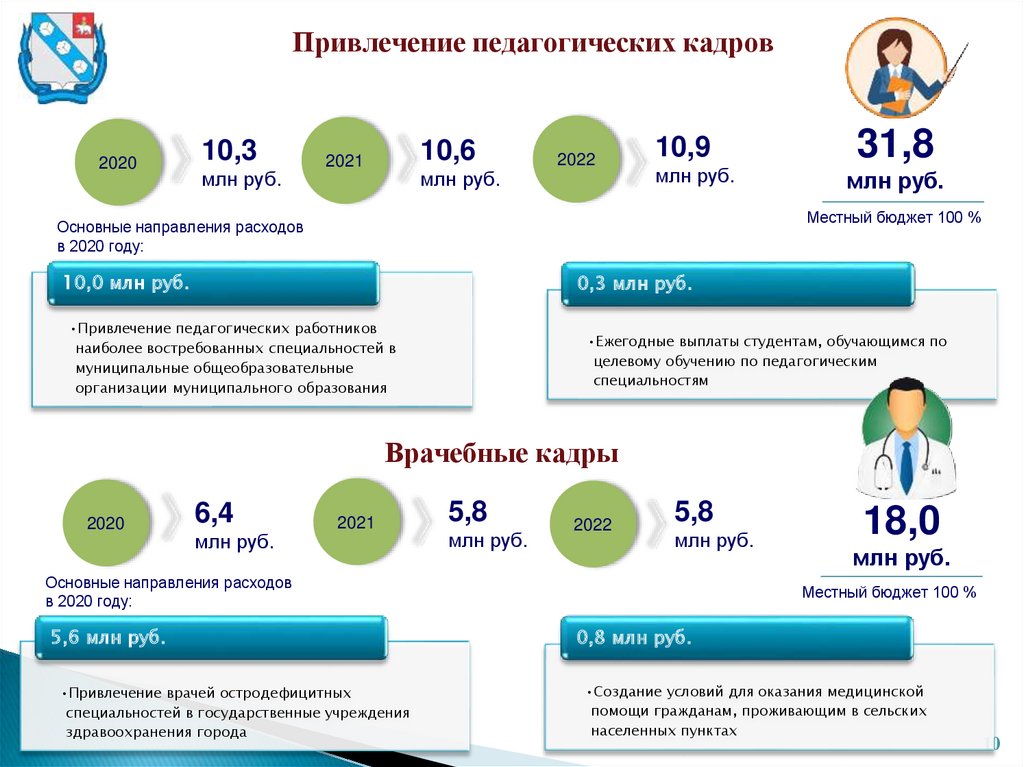 Привлечение педагогических кадров

2020
10,3
млн руб.

2021
10,6
млн руб.

2022
10,9
млн руб.

31,8
млн руб.

Местный бюджет 100 %

Основные направления расходов в 2020 году:

10,0 млн руб.

•Привлечение педагогических работников наиболее востребованных специальностей в муниципальные общеобразовательные организации муниципального образования

0,3 млн руб.

•Ежегодные выплаты студентам, обучающимся по целевому обучению по педагогическим специальностям

Врачебные кадры

2020
6,4
млн руб.

2021
5,8
млн руб.

2022
5,8
млн руб.

18,0
млн руб.

Местный бюджет 100 %

Основные направления расходов в 2020 году:

5,6 млн руб.

•Привлечение врачей остродефицитных специальностей в государственные учреждения здравоохранения города

0,8 млн руб.

•Создание условий для оказания медицинской помощи гражданам, проживающим в сельских населенных пунктах

10